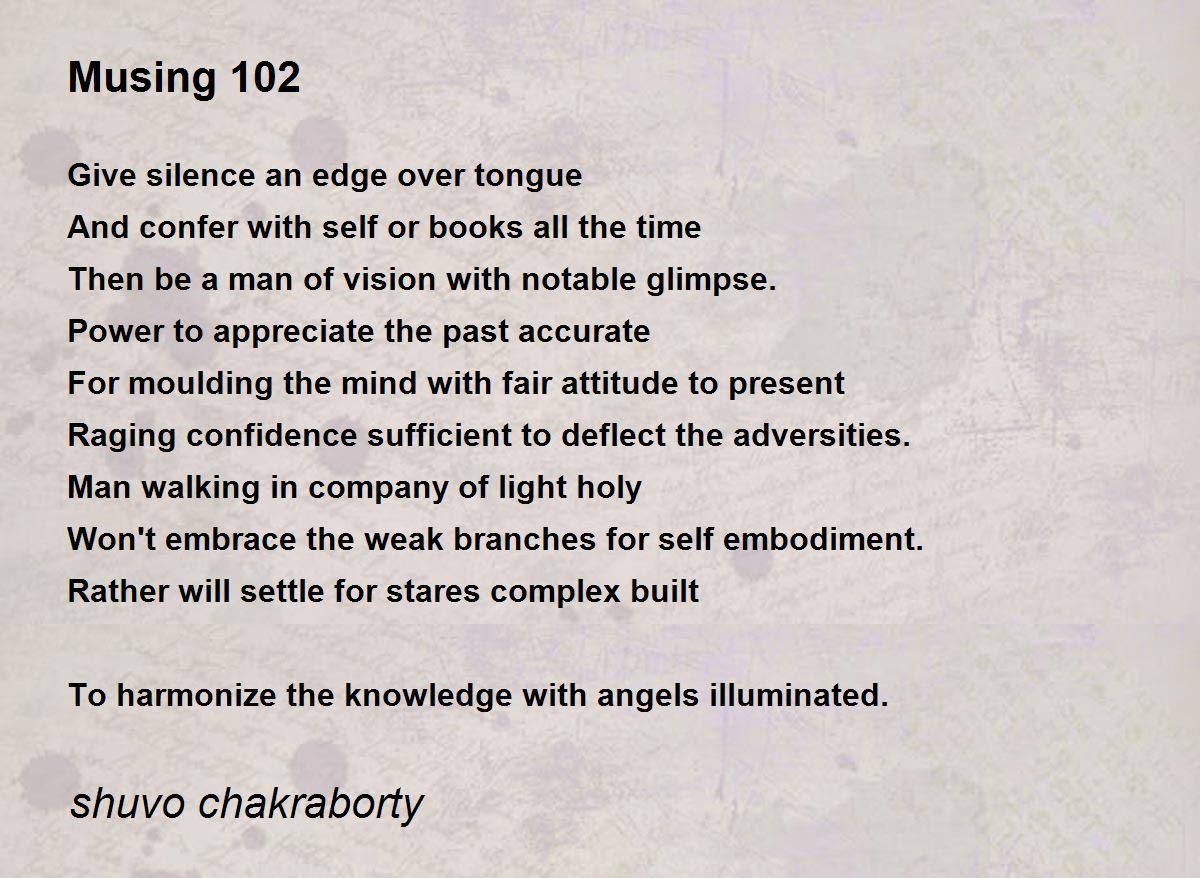 Musing 102

Give silence an edge over tongue
And confer with self or books all the time
Then be a man of vision with notable glimpse.
Power to appreciate the past accurate
For moulding the mind with fair attitude to present
Raging confidence sufficient to deflect the adversities.
Man walking in company of light holy
Won't embrace the weak branches for self embodiment.
Rather will settle for stares complex built

To harmonize the knowledge with angels illuminated.

shuvo chakraborty